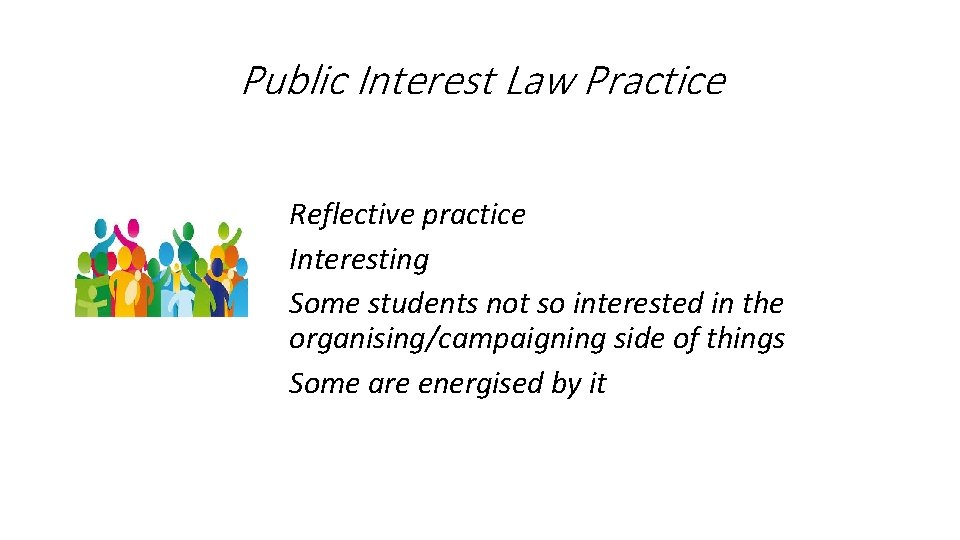 Public Interest Law Practice

Reflective practice

Interesting

Some students not so interested in the organising/campaigning side of things

Some are energised by it